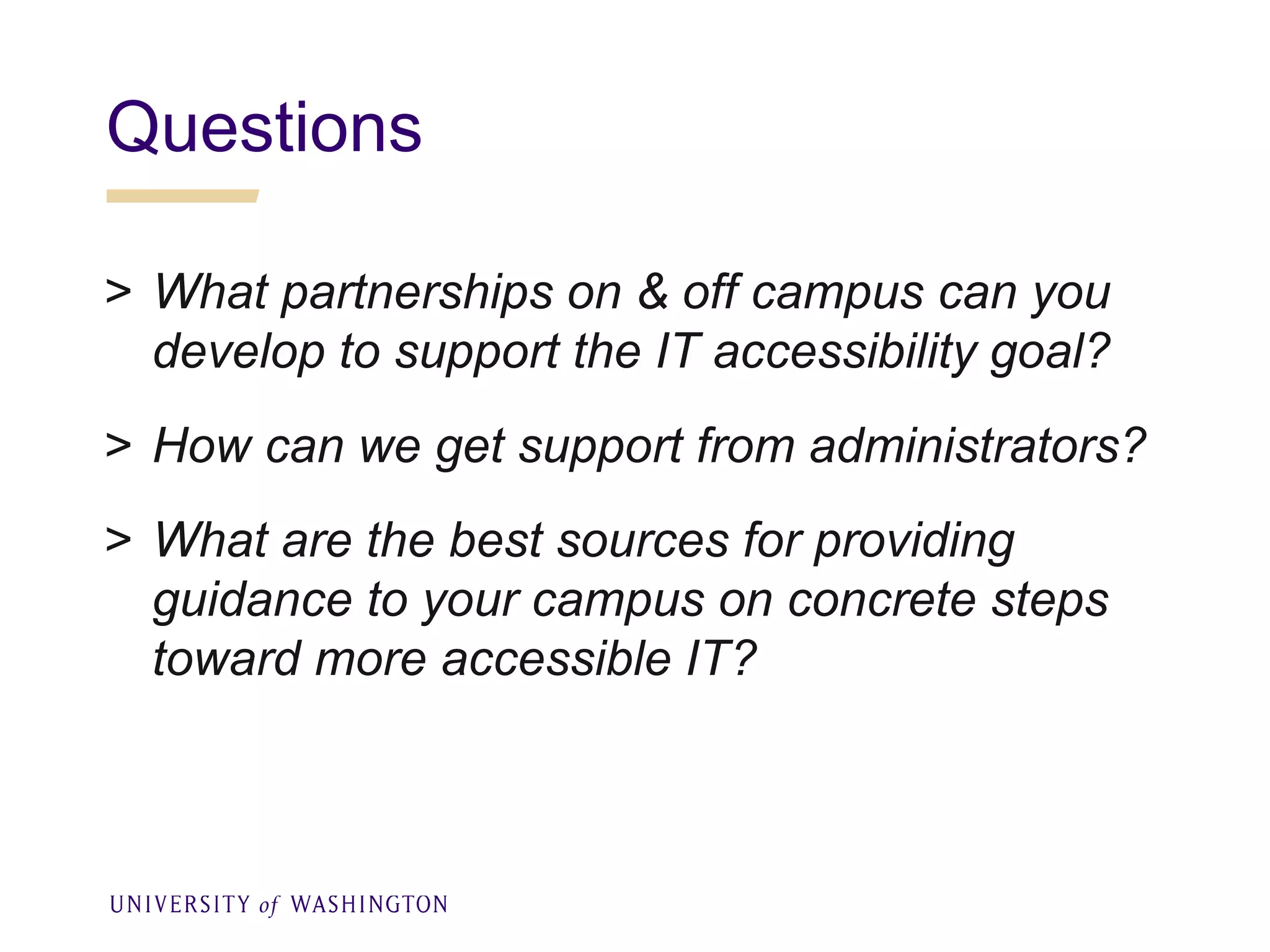 Questions

> What partnerships on & off campus can you develop to support the IT accessibility goal?

> How can we get support from administrators?

> What are the best sources for providing guidance to your campus on concrete steps toward more accessible IT?

UNIVERSITY of WASHINGTON